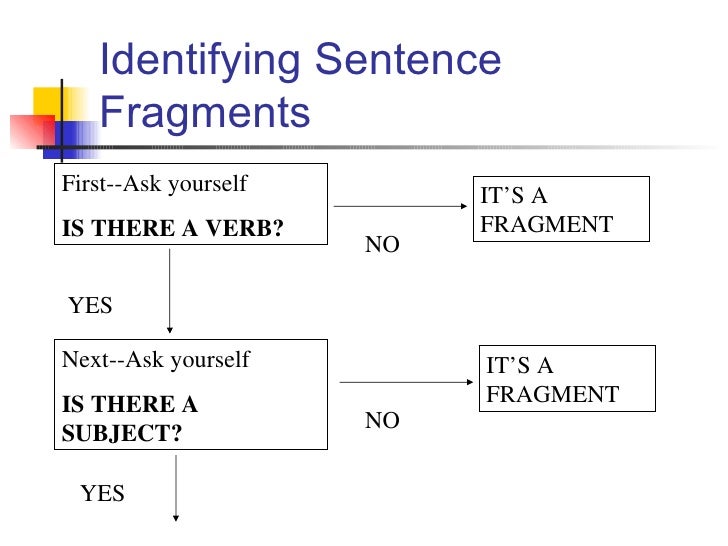 Identifying Sentence Fragments

First--Ask yourself

**IS THERE A VERB?**

NO

IT'S A FRAGMENT

YES

Next--Ask yourself

**IS THERE A SUBJECT?**

NO

IT'S A FRAGMENT

YES